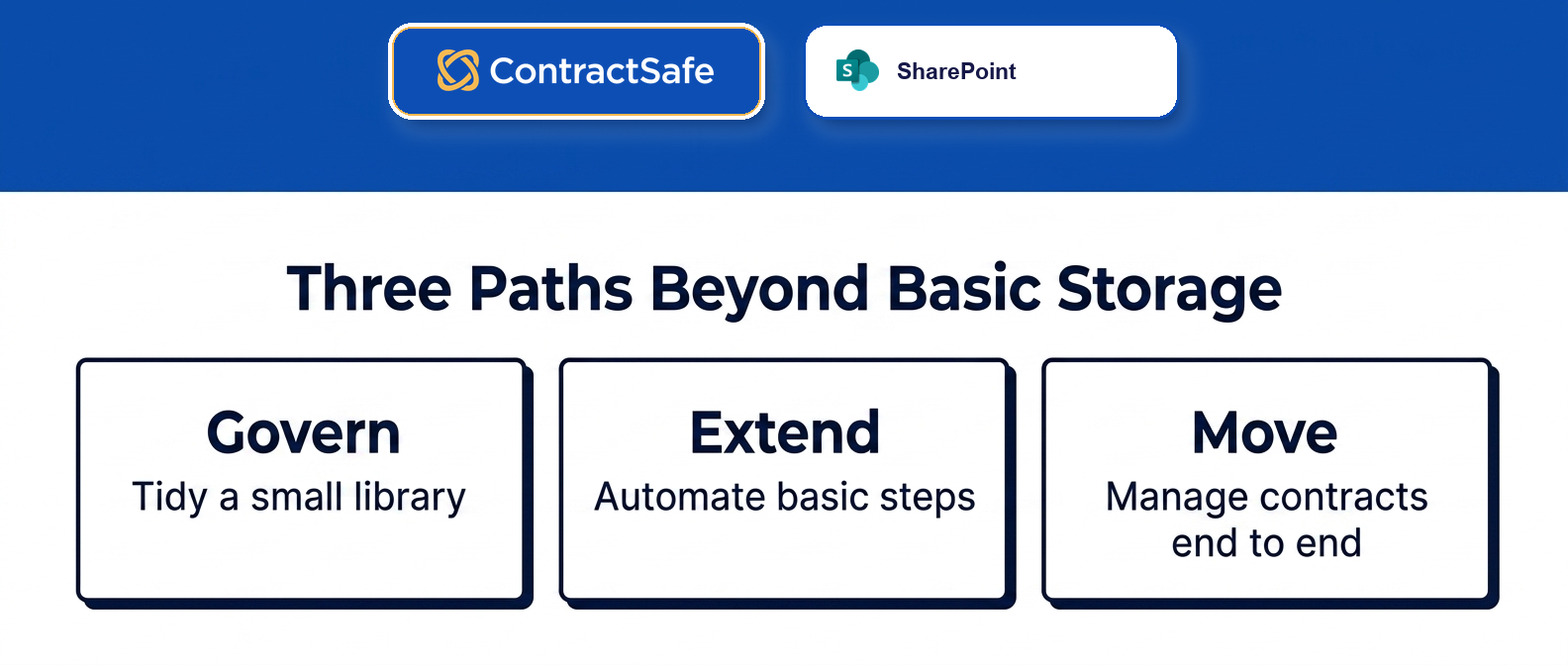 ContractSafe

S SharePoint

Three Paths Beyond Basic Storage

Govern
Tidy a small library

Extend
Automate basic steps

Move
Manage contracts end to end